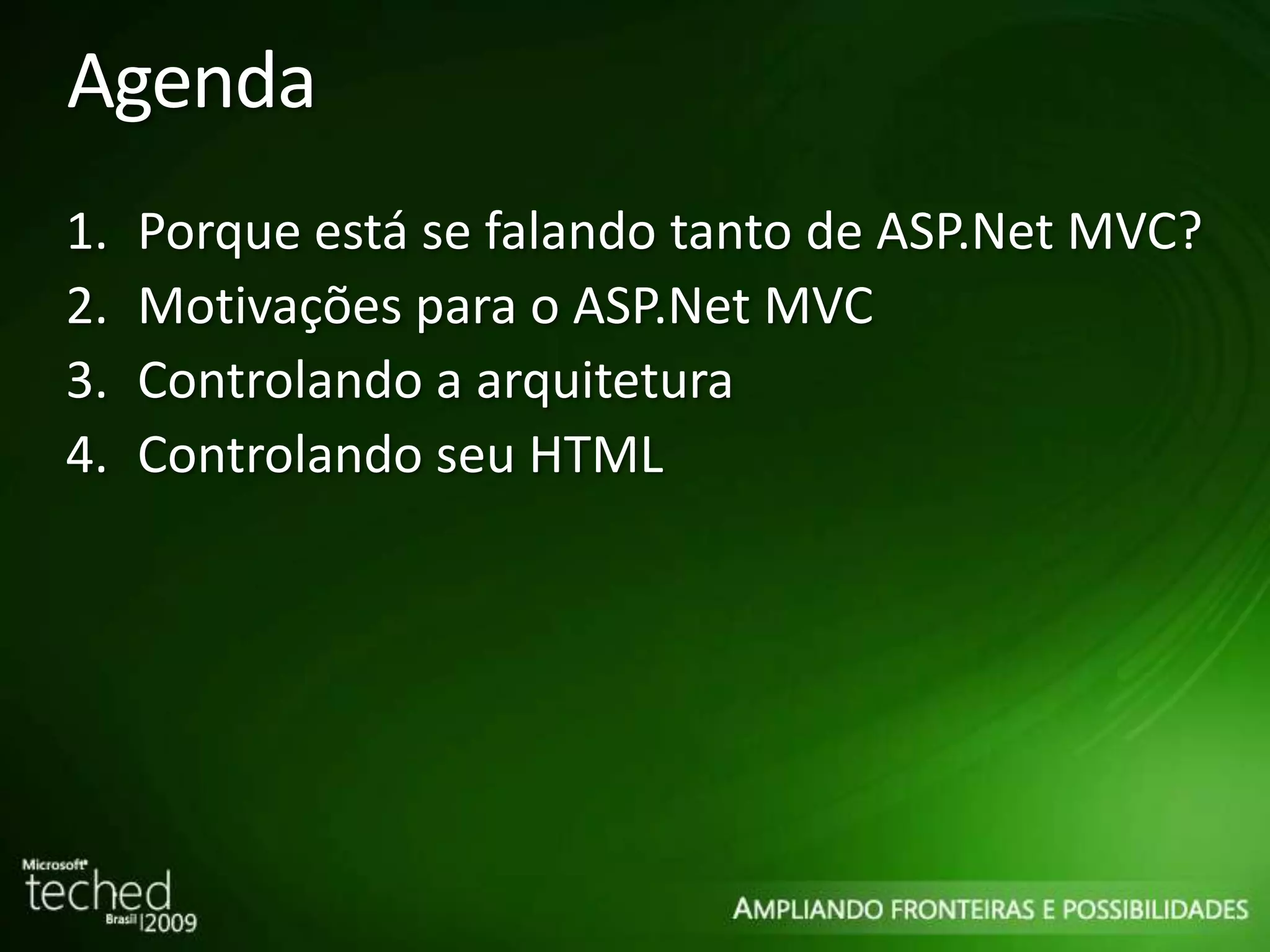 Agenda

1. Porque está se falando tanto de ASP.Net MVC?
2. Motivações para o ASP.Net MVC
3. Controlando a arquitetura
4. Controlando seu HTML

Microsoft teched Brasil 2009

AMPLIANDO FRONTEIRAS E POSSIBILIDADES